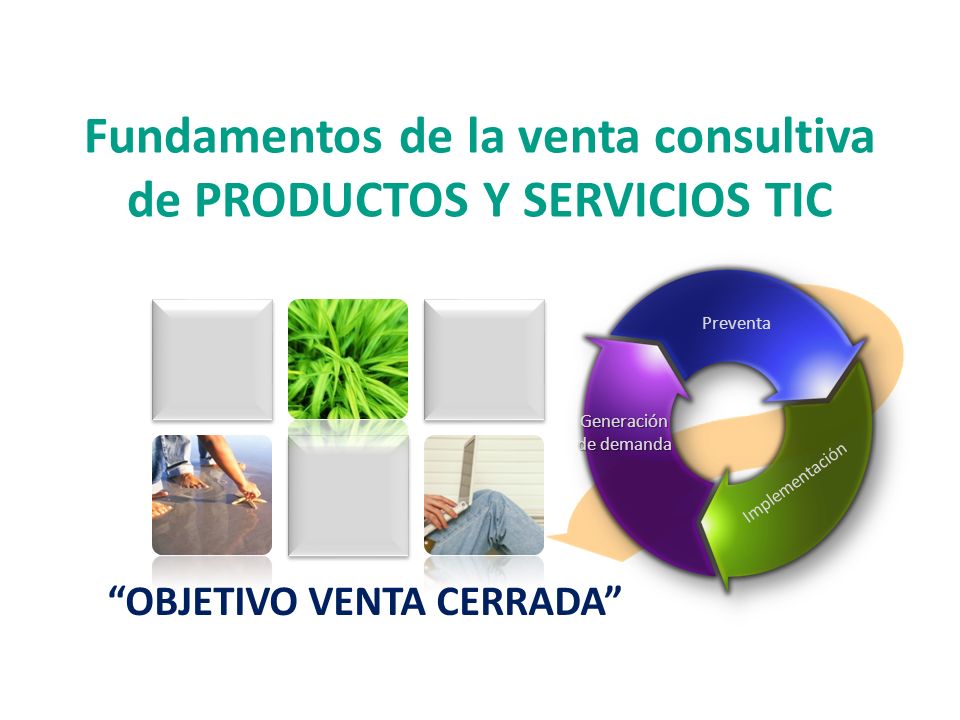 Fundamentos de la venta consultiva de PRODUCTOS Y SERVICIOS TIC

Preventa

Generación de demanda

Implementación

“OBJETIVO VENTA CERRADA”